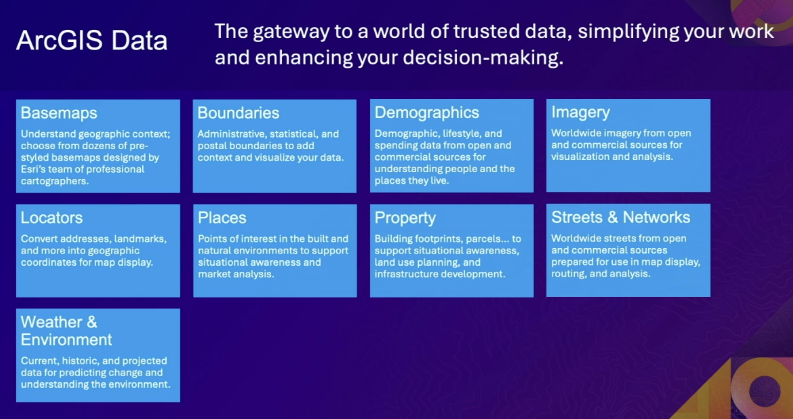 ArcGIS Data

The gateway to a world of trusted data, simplifying your work and enhancing your decision-making.

Basemaps
Understand geographic context; choose from dozens of pre-styled basemaps designed by Esri's team of professional cartographers.

Boundaries
Administrative, statistical, and postal boundaries to add context and visualize your data.

Demographics
Demographic, lifestyle, and spending data from open and commercial sources for understanding people and the places they live.

Imagery
Worldwide imagery from open and commercial sources for visualization and analysis.

Locators
Convert addresses, landmarks, and more into geographic coordinates for map display.

Places
Points of interest in the built and natural environments to support situational awareness and market analysis.

Property
Building footprints, parcels... to support situational awareness, land use planning, and infrastructure development.

Streets & Networks
Worldwide streets from open and commercial sources prepared for use in map display, routing, and analysis.

Weather & Environment
Current, historic, and projected data for predicting change and understanding the environment.